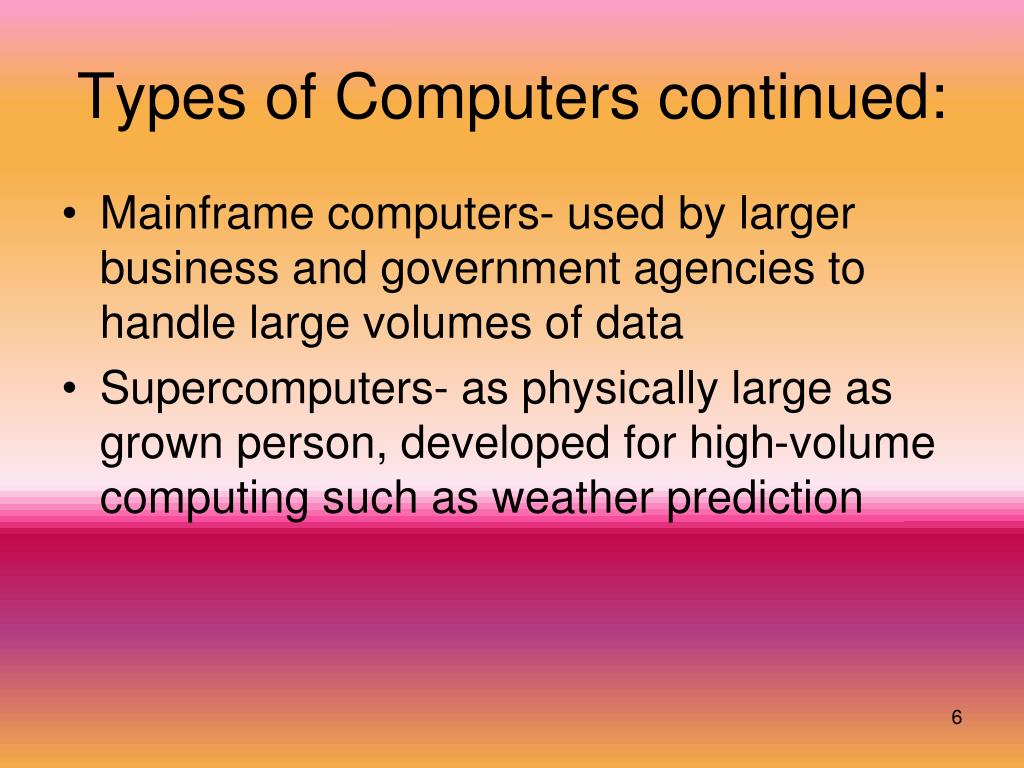 Types of Computers continued:

• Mainframe computers- used by larger business and government agencies to handle large volumes of data
• Supercomputers- as physically large as grown person, developed for high-volume computing such as weather prediction

6